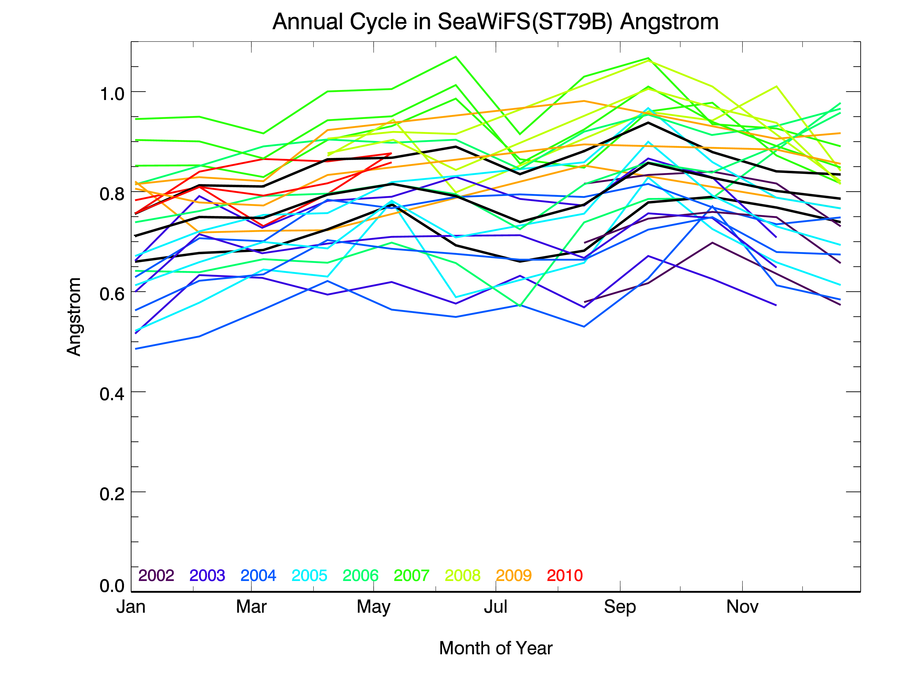 Annual Cycle in SeaWiFS(ST79B) Angstrom

Angstrom

1.0
0.8
0.6
0.4
0.2
0.0

2002 2003 2004 2005 2006 2007 2008 2009 2010

Jan Mar May Jul Sep Nov

Month of Year